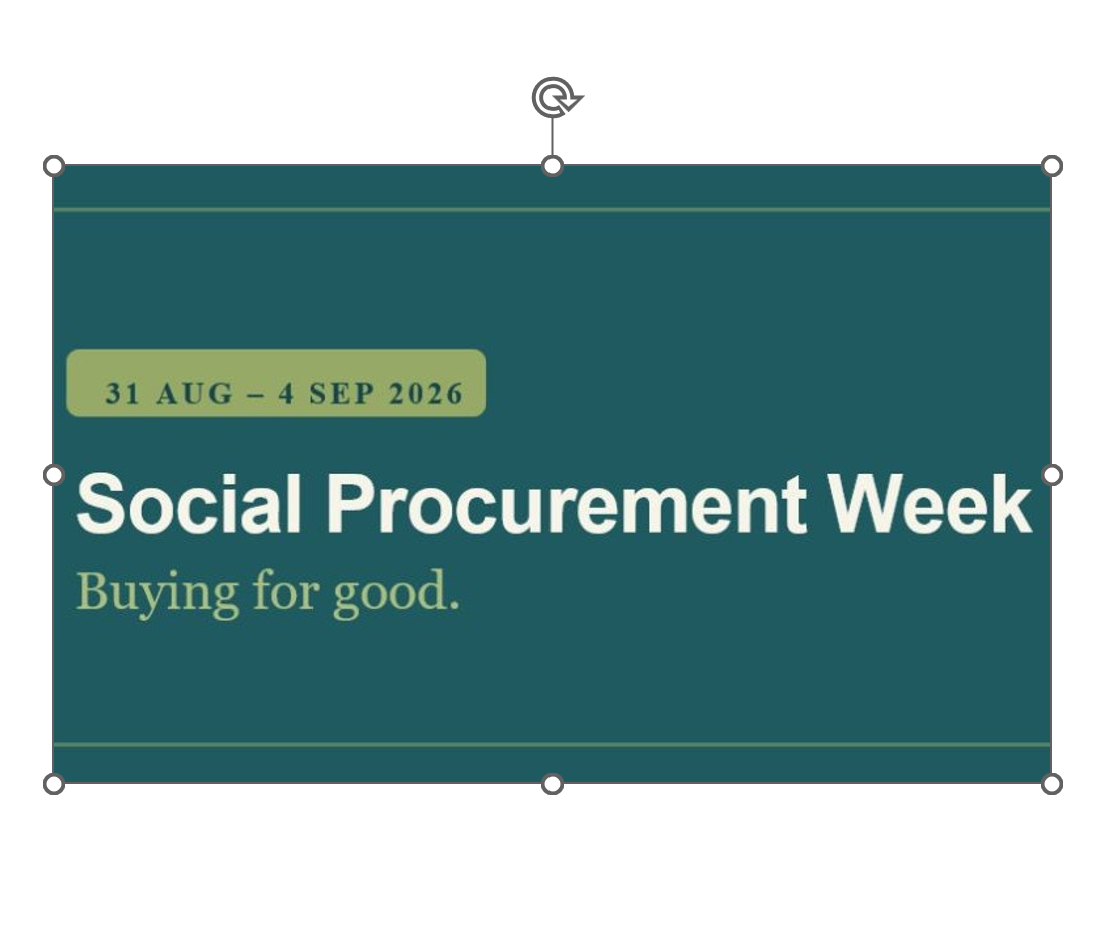 31 AUG – 4 SEP 2026

Social Procurement Week

Buying for good.